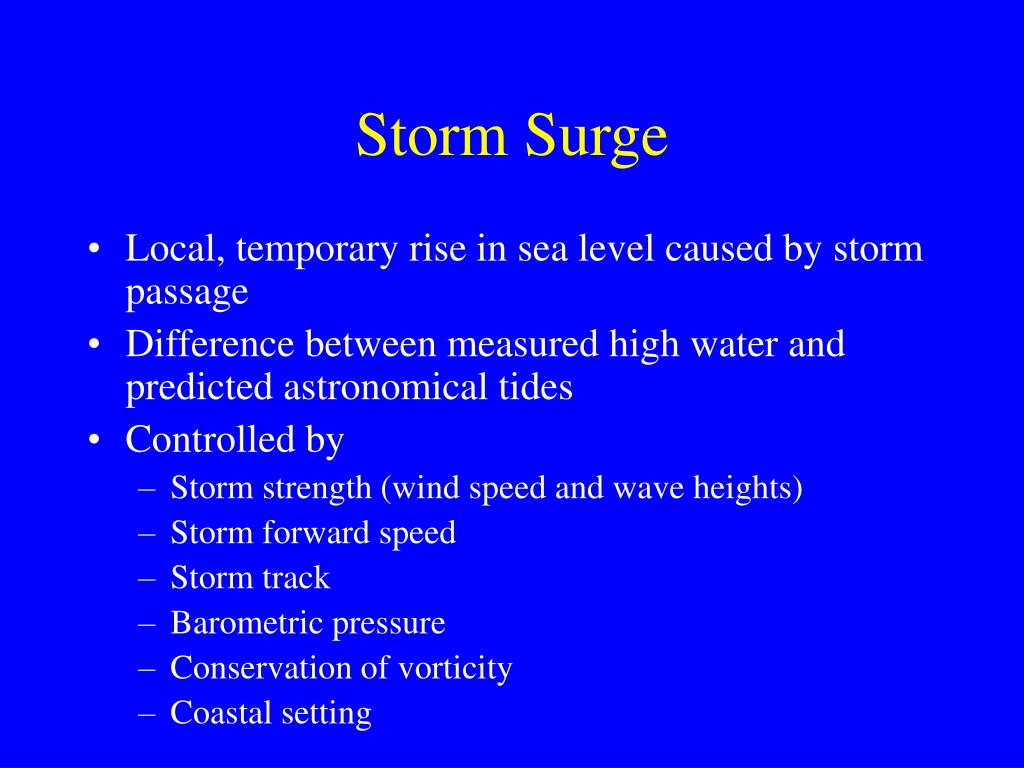 Storm Surge

• Local, temporary rise in sea level caused by storm passage
• Difference between measured high water and predicted astronomical tides
• Controlled by
– Storm strength (wind speed and wave heights)
– Storm forward speed
– Storm track
– Barometric pressure
– Conservation of vorticity
– Coastal setting